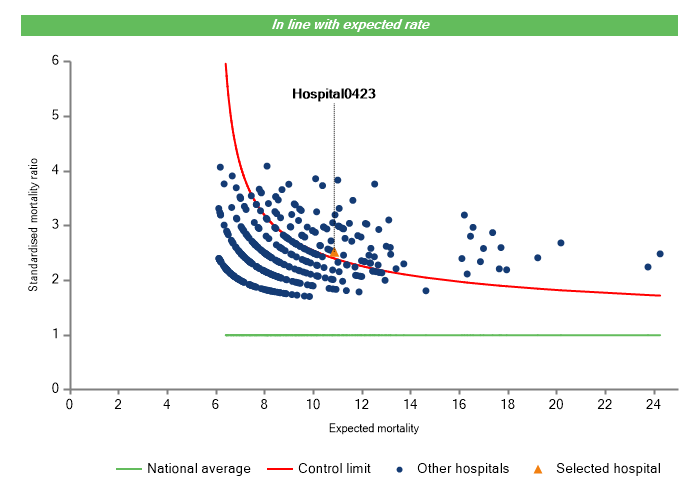 In line with expected rate

Hospital0423

Standardised mortality ratio

6
5
4
3
2
1
0

0 2 4 6 8 10 12 14 16 18 20 22 24

Expected mortality

National average
Control limit
Other hospitals
Selected hospital